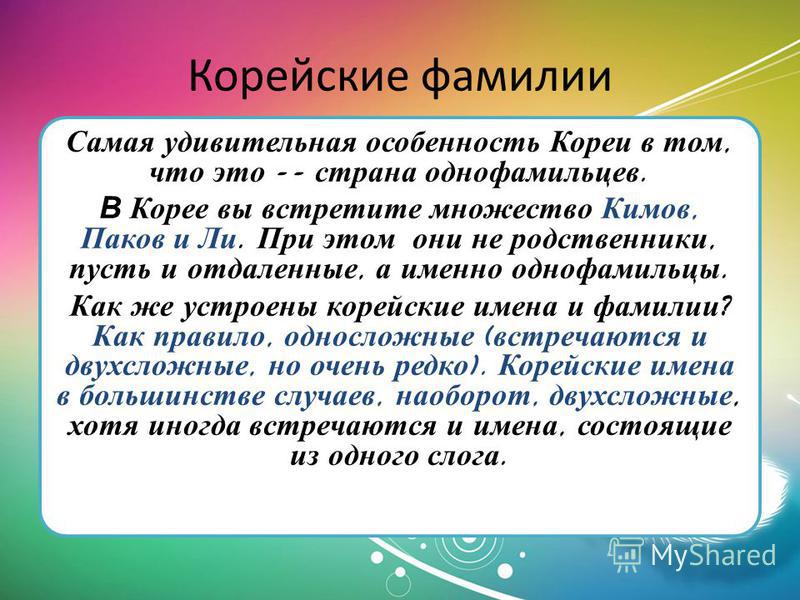 Корейские фамилии

Самая удивительная особенность Кореи в том, что это -- страна однофамильцев.

В Корее вы встретите множество Кимов, Паков и Ли. При этом они не родственники, пусть и отдаленные, а именно однофамильцы.

Как же устроены корейские имена и фамилии? Как правило, односложные (встречаются и двухсложные, но очень редко). Корейские имена в большинстве случаев, наоборот, двухсложные, хотя иногда встречаются и имена, состоящие из одного слога.

MyShared